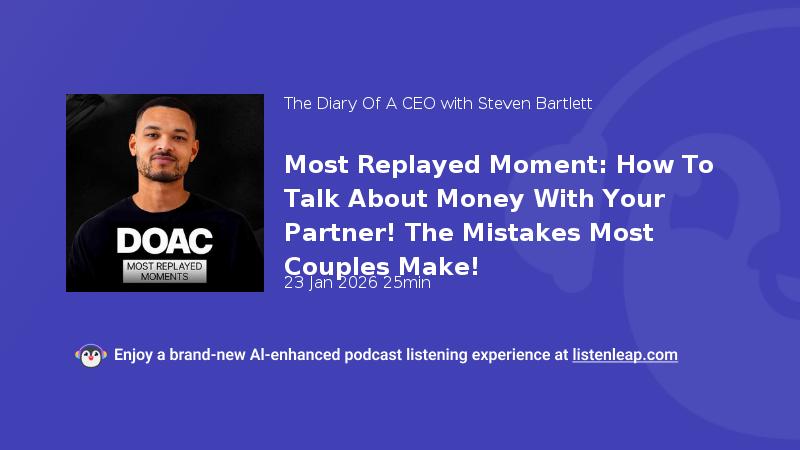 DOAC
MOST REPLAYED MOMENTS

The Diary Of A CEO with Steven Bartlett

Most Replayed Moment: How To Talk About Money With Your Partner! The Mistakes Most Couples Make!

23 Jan 2026 25min

Enjoy a brand-new AI-enhanced podcast listening experience at listenleap.com